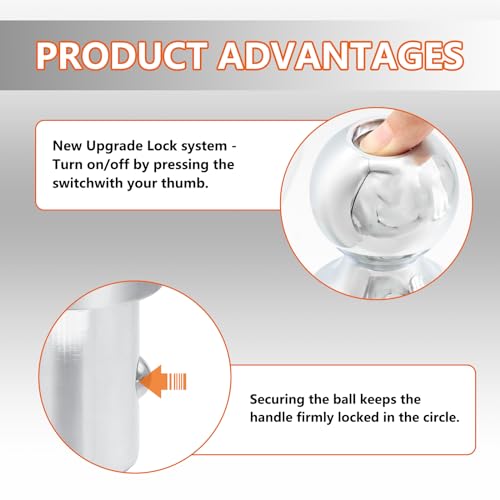 PRODUCT ADVANTAGES

New Upgrade Lock system - Turn on/off by pressing the switchwith your thumb.

Securing the ball keeps the handle firmly locked in the circle.